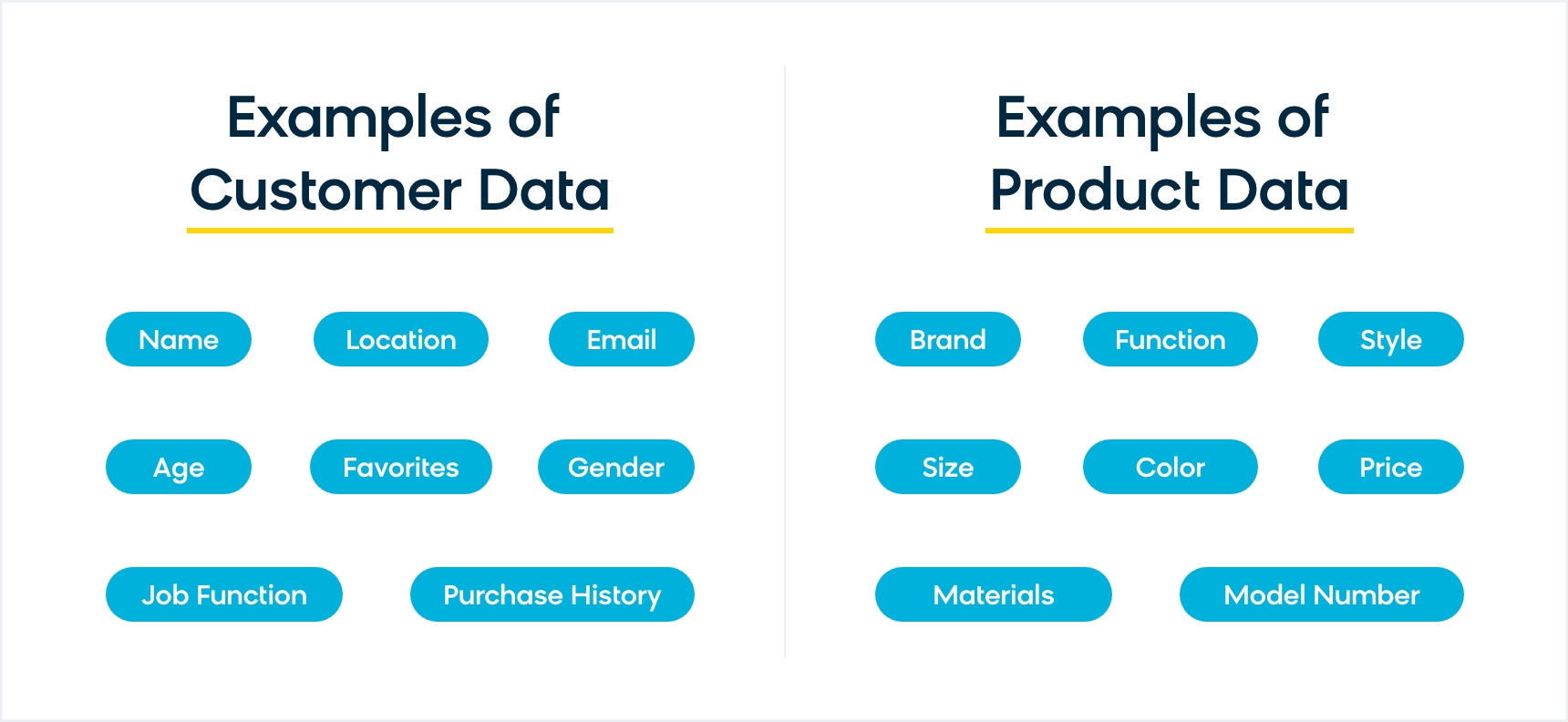 Examples of Customer Data

Name
Location
Email
Age
Favorites
Gender
Job Function
Purchase History

Examples of Product Data

Brand
Function
Style
Size
Color
Price
Materials
Model Number